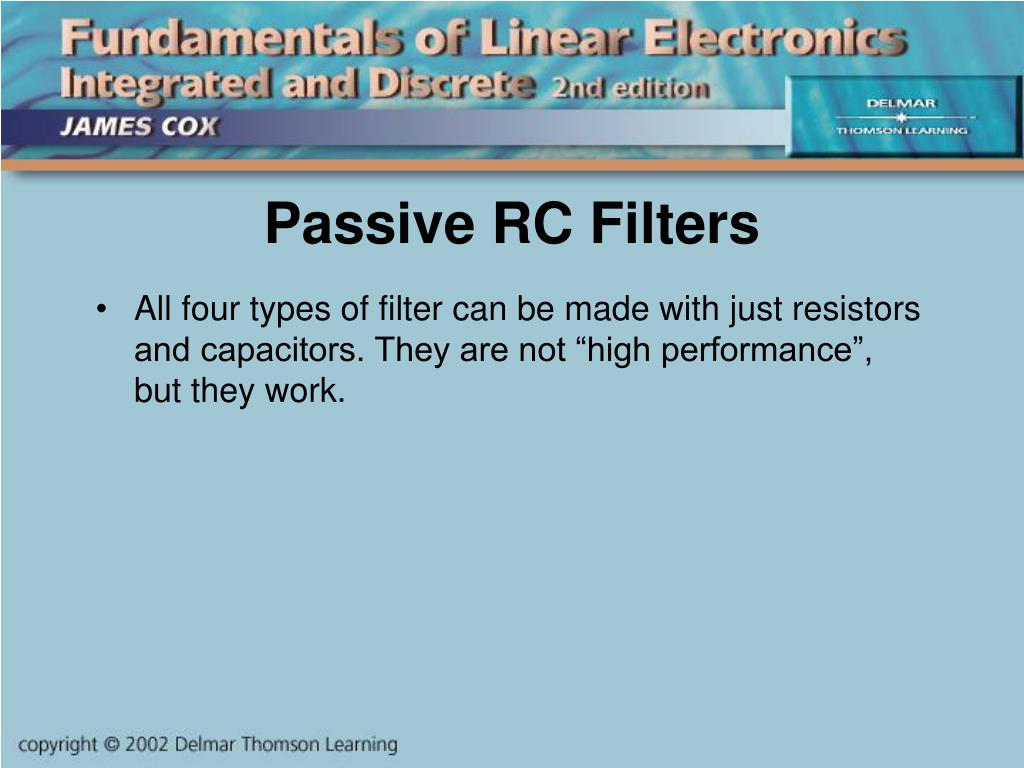 Fundamentals of Linear Electronics
Integrated and Discrete 2nd edition
JAMES COX

DELMAR
THOMSON LEARNING

Passive RC Filters

• All four types of filter can be made with just resistors and capacitors. They are not “high performance”, but they work.

copyright © 2002 Delmar Thomson Learning